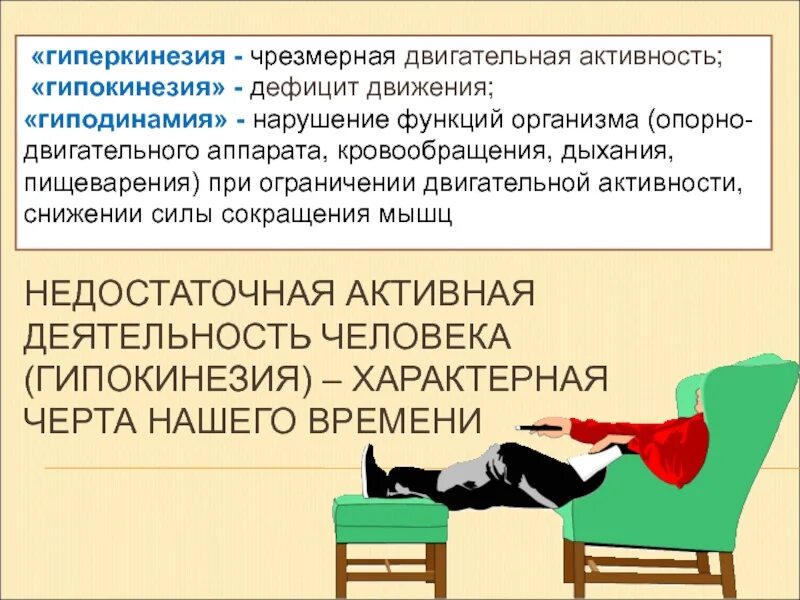 «гиперкинезия - чрезмерная двигательная активность;
«гипокинезия» - дефицит движения;
«гиподинамия» - нарушение функций организма (опорно-двигательного аппарата, кровообращения, дыхания, пищеварения) при ограничении двигательной активности, снижении силы сокращения мышц

НЕДОСТАТОЧНАЯ АКТИВНАЯ ДЕЯТЕЛЬНОСТЬ ЧЕЛОВЕКА (ГИПОКИНЕЗИЯ) – ХАРАКТЕРНАЯ ЧЕРТА НАШЕГО ВРЕМЕНИ